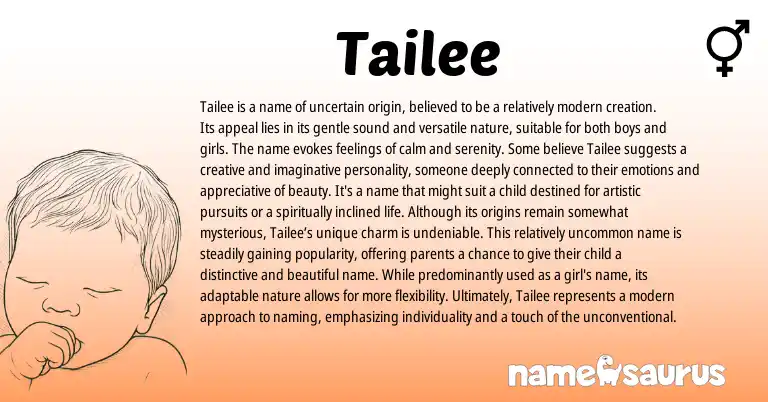 Tailee

Tailee is a name of uncertain origin, believed to be a relatively modern creation. Its appeal lies in its gentle sound and versatile nature, suitable for both boys and girls. The name evokes feelings of calm and serenity. Some believe Tailee suggests a creative and imaginative personality, someone deeply connected to their emotions and appreciative of beauty. It's a name that might suit a child destined for artistic pursuits or a spiritually inclined life. Although its origins remain somewhat mysterious, Tailee's unique charm is undeniable. This relatively uncommon name is steadily gaining popularity, offering parents a chance to give their child a distinctive and beautiful name. While predominantly used as a girl's name, its adaptable nature allows for more flexibility. Ultimately, Tailee represents a modern approach to naming, emphasizing individuality and a touch of the unconventional.

namesaurus